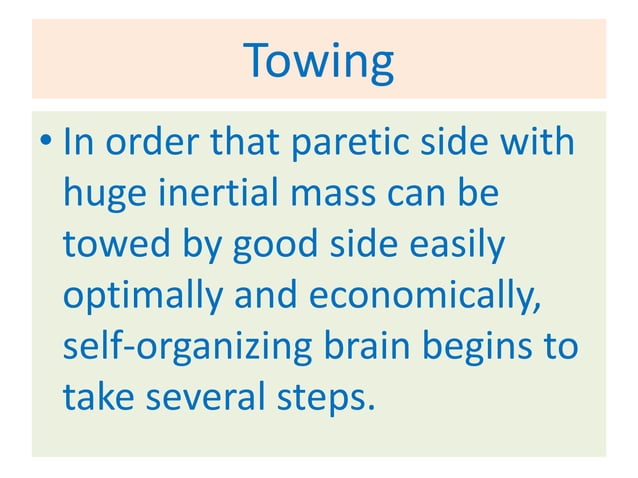 Towing

• In order that paretic side with huge inertial mass can be towed by good side easily optimally and economically, self-organizing brain begins to take several steps.